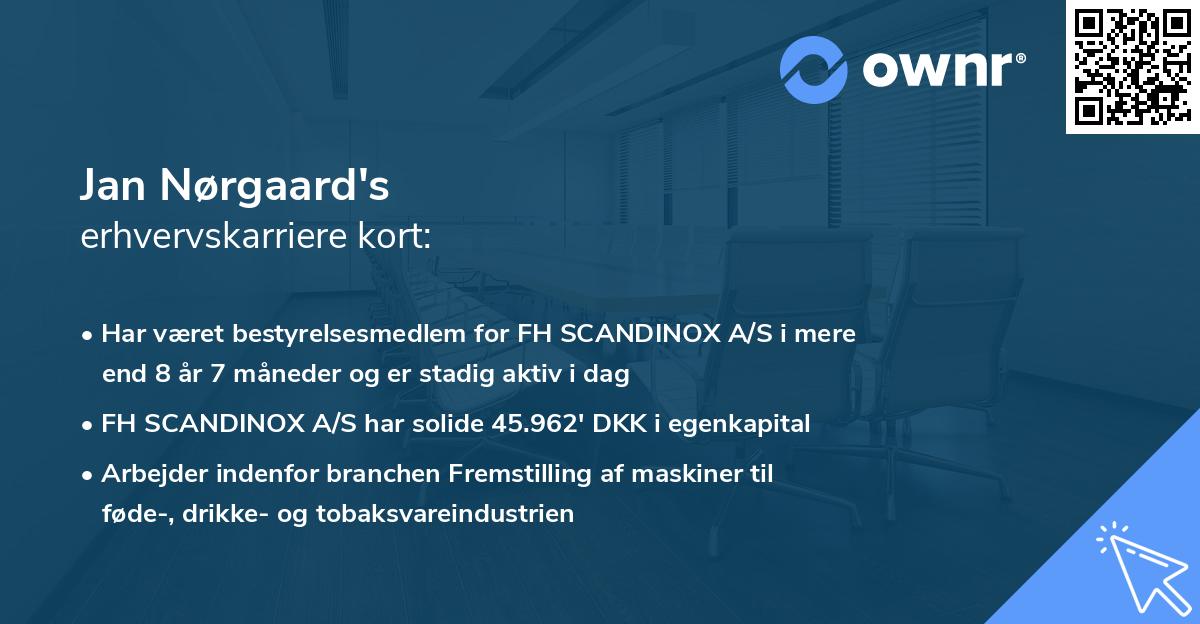 ownr®

Jan Nørgaard's
erhvervskarriere kort:

• Har været bestyrelsesmedlem for FH SCANDINOX A/S i mere end 8 år 7 måneder og er stadig aktiv i dag

• FH SCANDINOX A/S har solide 45.962' DKK i egenkapital

• Arbejder indenfor branchen Fremstilling af maskiner til føde-, drikke- og tobaksvareindustrien